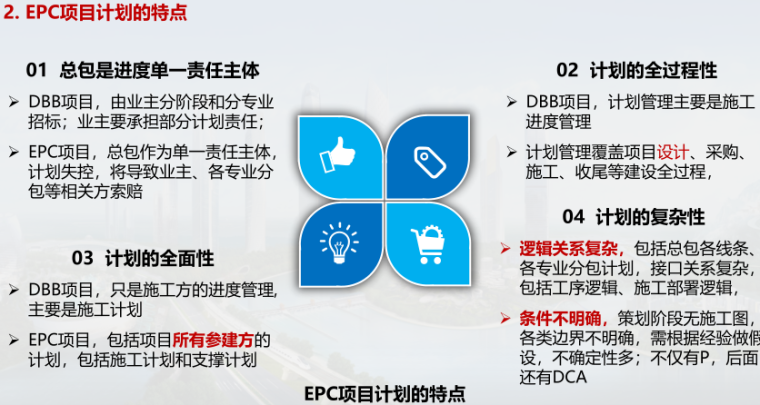 2. EPC项目计划的特点

01 总包是进度单一责任主体

➢ DBB项目，由业主分阶段和分专业招标；业主要承担部分计划责任；

➢ EPC项目，总包作为单一责任主体，计划失控，将导致业主、各专业分包等相关方索赔

03 计划的全面性

➢ DBB项目，只是施工方的进度管理，主要是施工计划

➢ EPC项目，包括项目所有参建方的计划，包括施工计划和支撑计划

02 计划的全过程性

➢ DBB项目，计划管理主要是施工进度管理

➢ 计划管理覆盖项目设计、采购、施工、收尾等建设全过程，

04 计划的复杂性

➢ 逻辑关系复杂，包括总包各线条、各专业分包计划，接口关系复杂，包括工序逻辑、施工部署逻辑，

➢ 条件不明确，策划阶段无施工图，各类边界不明确，需根据经验做假设，不确定性多；不仅有P，后面还有DCA

EPC项目计划的特点